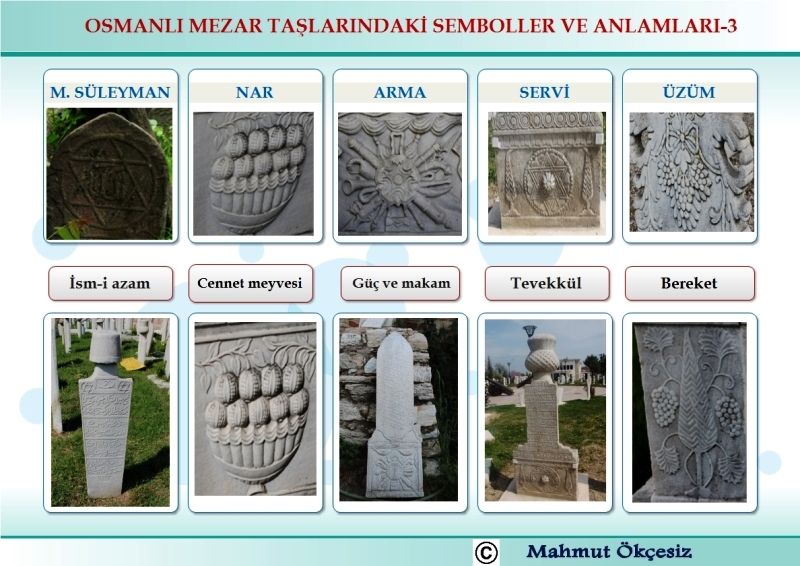 OSMANLI MEZAR TAŞLARINDAKİ SEMBOLLER VE ANLAMLARI-3

M. SÜLEYMAN

NAR

ARMA

SERVİ

ÜZÜM

İsm-i azam

Cennet meyvesi

Güç ve makam

Tevekkül

Bereket

© Mahmut Ökçesiz